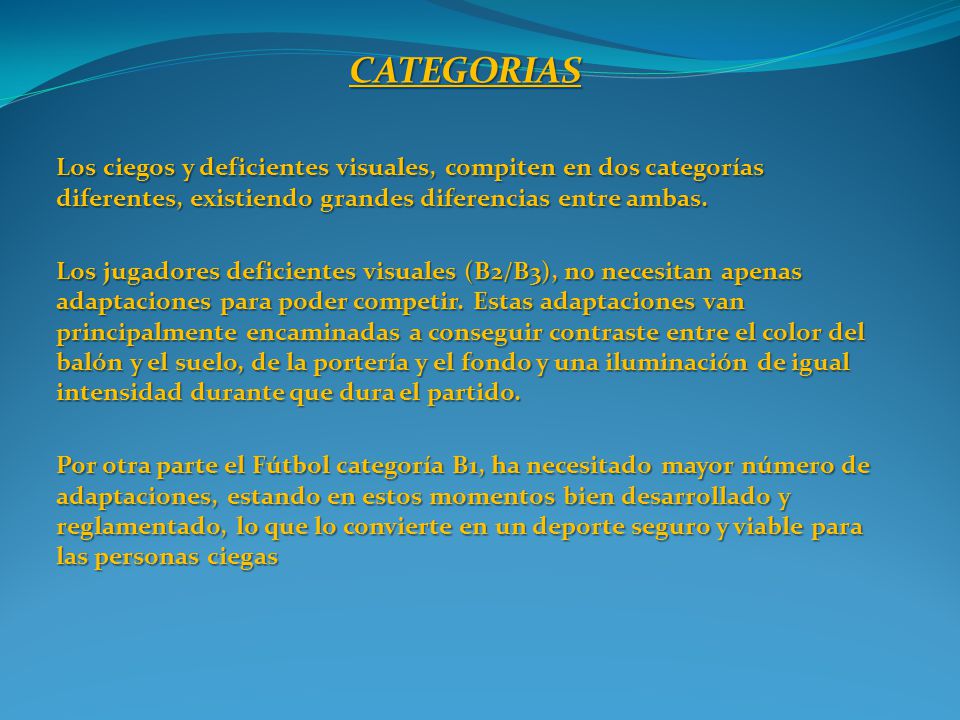 CATEGORIAS

Los ciegos y deficientes visuales, compiten en dos categorías diferentes, existiendo grandes diferencias entre ambas.

Los jugadores deficientes visuales (B2/B3), no necesitan apenas adaptaciones para poder competir. Estas adaptaciones van principalmente encaminadas a conseguir contraste entre el color del balón y el suelo, de la portería y el fondo y una iluminación de igual intensidad durante que dura el partido.

Por otra parte el Fútbol categoría B1, ha necesitado mayor número de adaptaciones, estando en estos momentos bien desarrollado y reglamentado, lo que lo convierte en un deporte seguro y viable para las personas ciegas